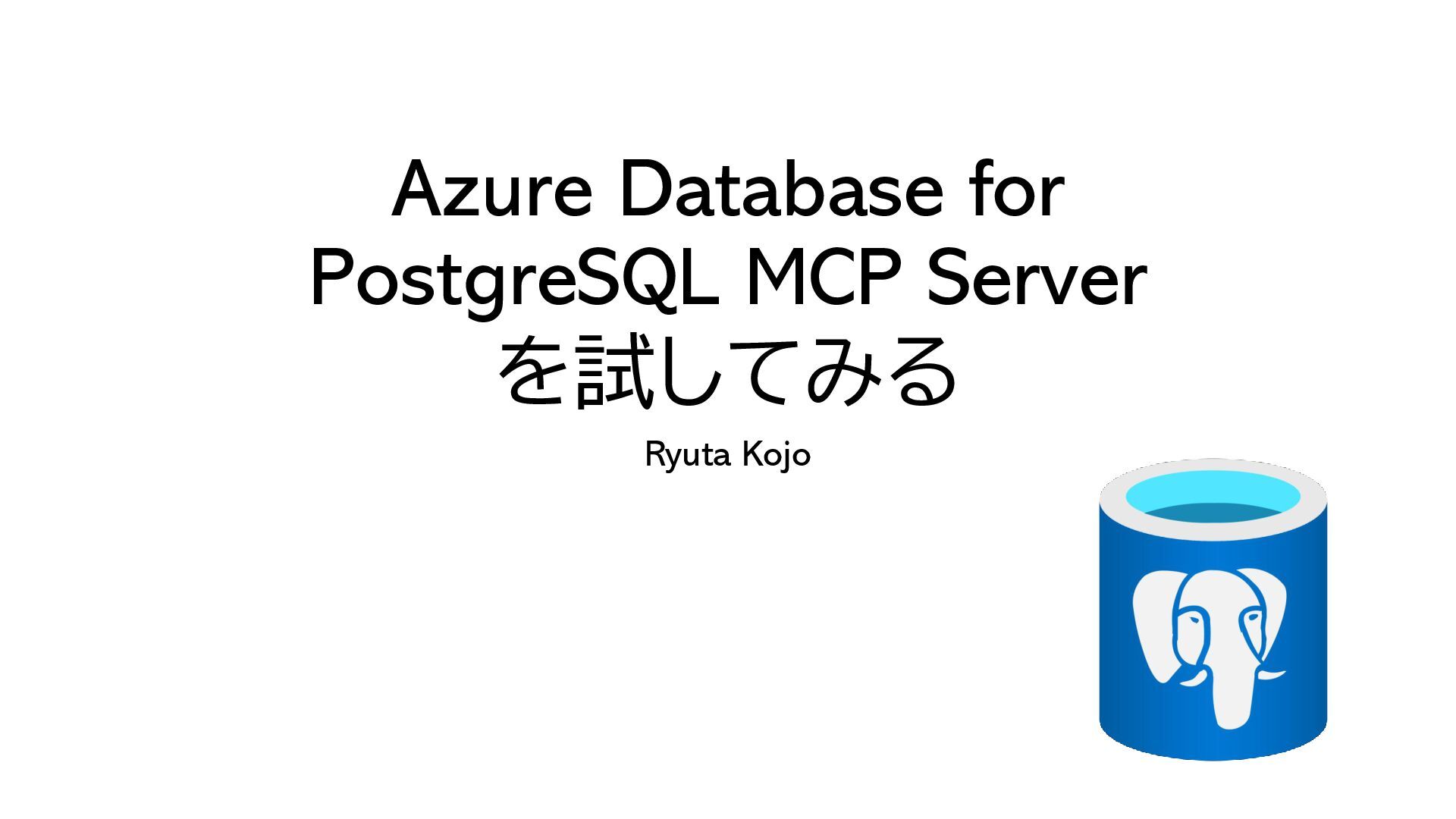 Azure Database for PostgreSQL MCP Server を試してみる

Ryuta Kojo